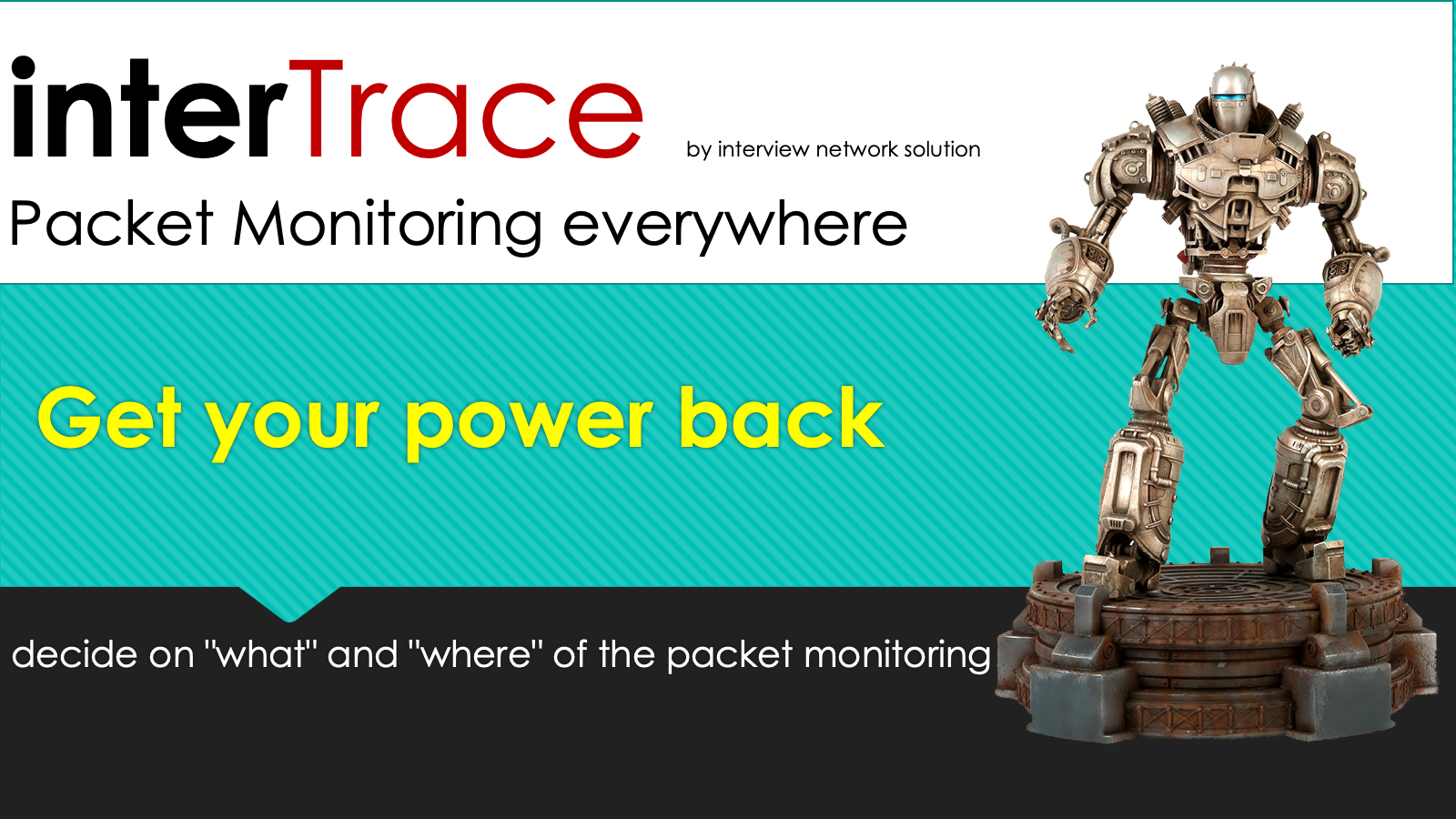 interTrace by interview network solution

Packet Monitoring everywhere

Get your power back

decide on "what" and "where" of the packet monitoring